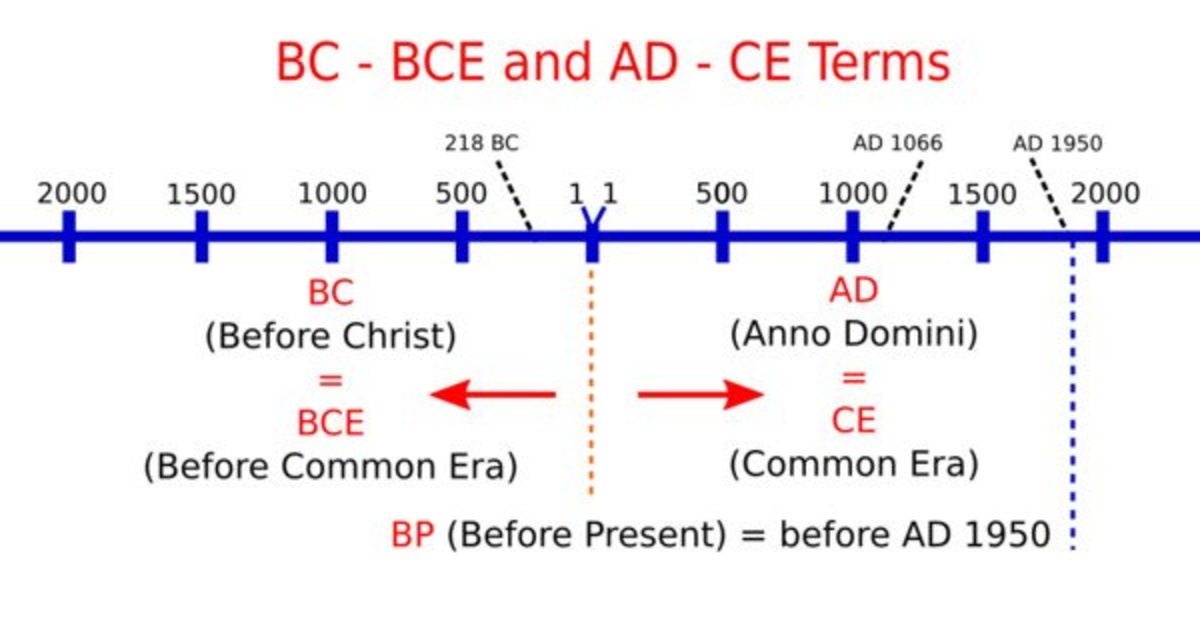 BC - BCE and AD - CE Terms

218 BC

AD 1066

AD 1950

2000 1500 1000 500 1 1 500 1000 1500 2000

BC
(Before Christ)
=
BCE
(Before Common Era)

AD
(Anno Domini)
=
CE
(Common Era)

BP (Before Present) = before AD 1950